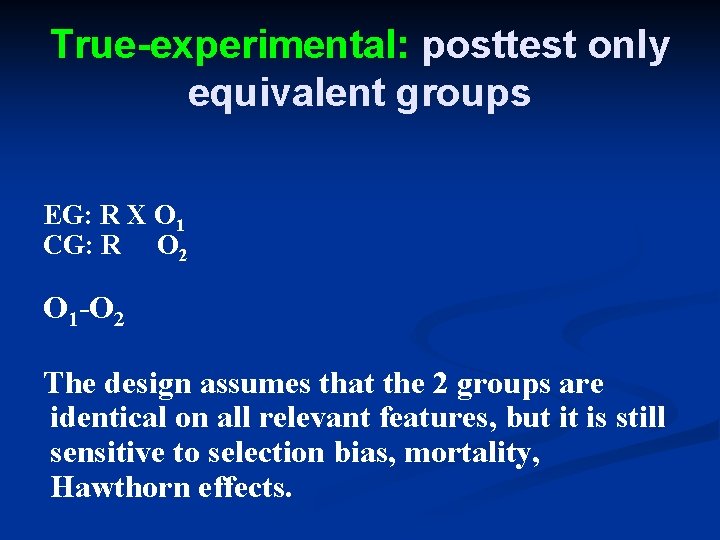 True-experimental: posttest only equivalent groups

EG: R X $O_1$
CG: R $O_2$

$O_1$-$O_2$

The design assumes that the 2 groups are identical on all relevant features, but it is still sensitive to selection bias, mortality, Hawthorn effects.